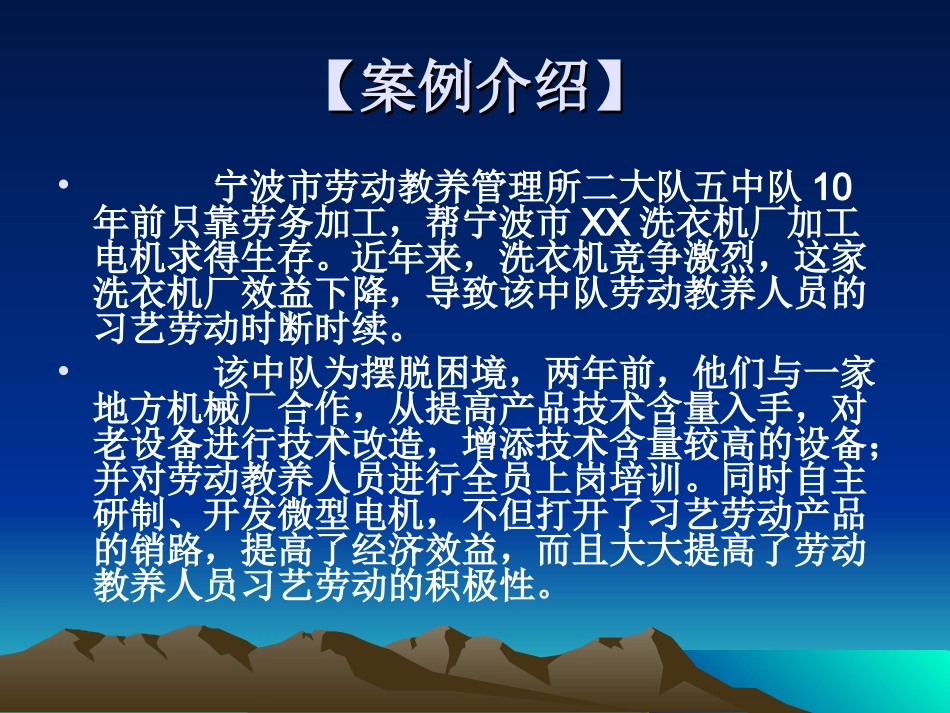 【案例介绍】

• 宁波市劳动教养管理所二大队五中队10年前只靠劳务加工，帮宁波市XX洗衣机厂加工电机求得生存。近年来，洗衣机竞争激烈，这家洗衣机厂效益下降，导致该中队劳动教养人员的习艺劳动时断时续。

• 该中队为摆脱困境，两年前，他们与一家地方机械厂合作，从提高产品技术含量入手，对老设备进行技术改造，增添技术含量较高的设备；并对劳动教养人员进行全员上岗培训。同时自主研制、开发微型电机，不但打开了习艺劳动产品的销路，提高了经济效益，而且大大提高了劳动教养人员习艺劳动的积极性。